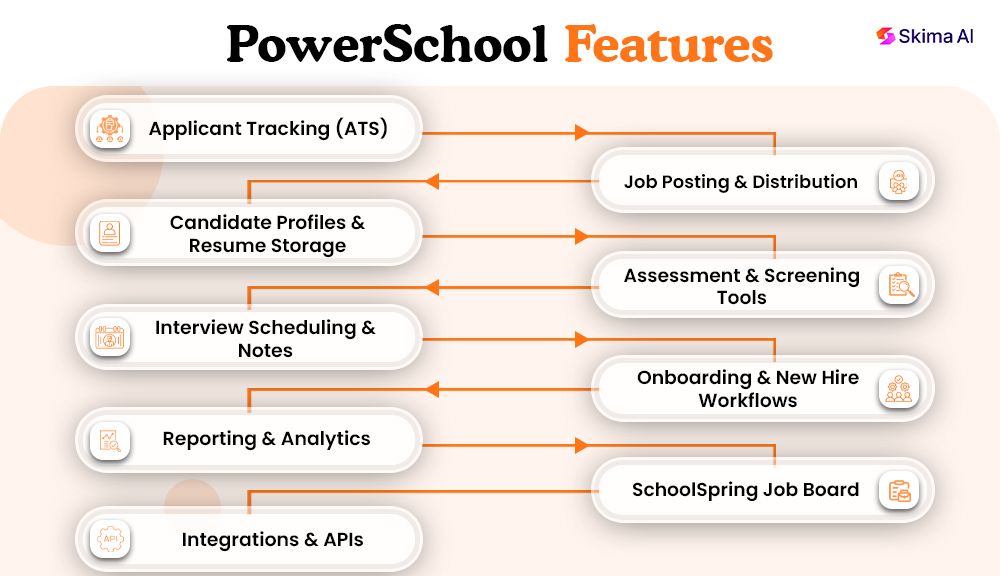 PowerSchool Features

Skima AI

Applicant Tracking (ATS)

Job Posting & Distribution

Candidate Profiles & Resume Storage

Assessment & Screening Tools

Interview Scheduling & Notes

Onboarding & New Hire Workflows

Reporting & Analytics

SchoolSpring Job Board

API

Integrations & APIs